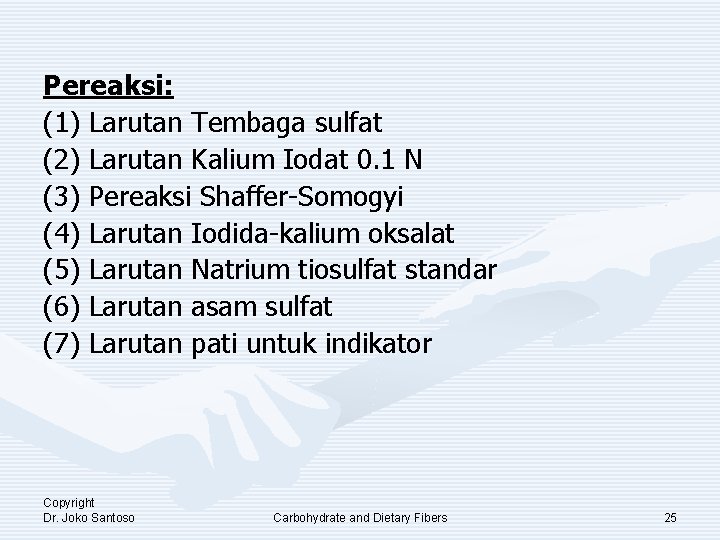 Pereaksi:
(1) Larutan Tembaga sulfat
(2) Larutan Kalium Iodat 0.1 N
(3) Pereaksi Shaffer-Somogyi
(4) Larutan Iodida-kalium oksalat
(5) Larutan Natrium tiosulfat standar
(6) Larutan asam sulfat
(7) Larutan pati untuk indikator

Copyright
Dr. Joko Santoso

Carbohydrate and Dietary Fibers

25